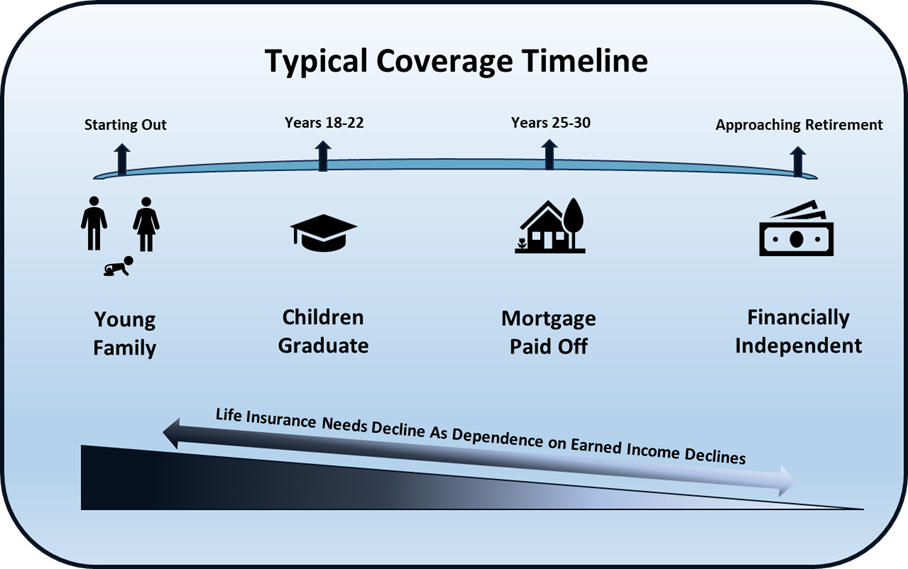 Typical Coverage Timeline

Starting Out

Years 18-22

Years 25-30

Approaching Retirement

Young Family

Children Graduate

Mortgage Paid Off

Financially Independent

Life Insurance Needs Decline As Dependence on Earned Income Declines